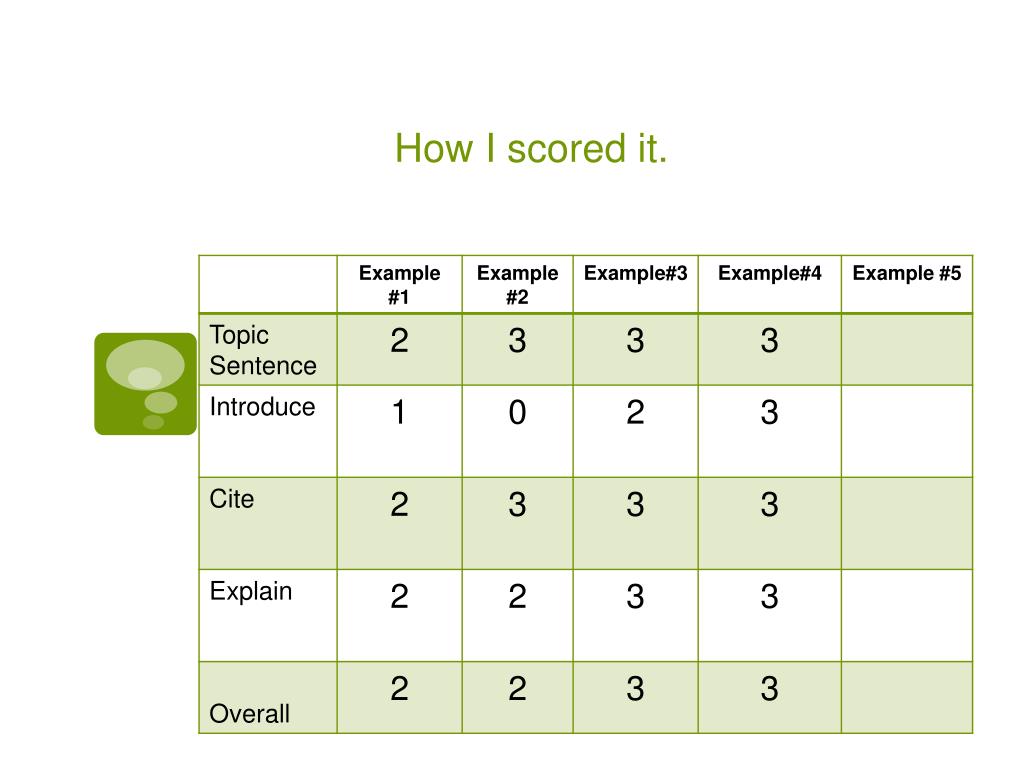 How I scored it.

| | Example #1 | Example #2 | Example#3 | Example#4 | Example #5 |
|---|---|---|---|---|---|
| Topic Sentence | 2 | 3 | 3 | 3 | |
| Introduce | 1 | 0 | 2 | 3 | |
| Cite | 2 | 3 | 3 | 3 | |
| Explain | 2 | 2 | 3 | 3 | |
| Overall | 2 | 2 | 3 | 3 | |